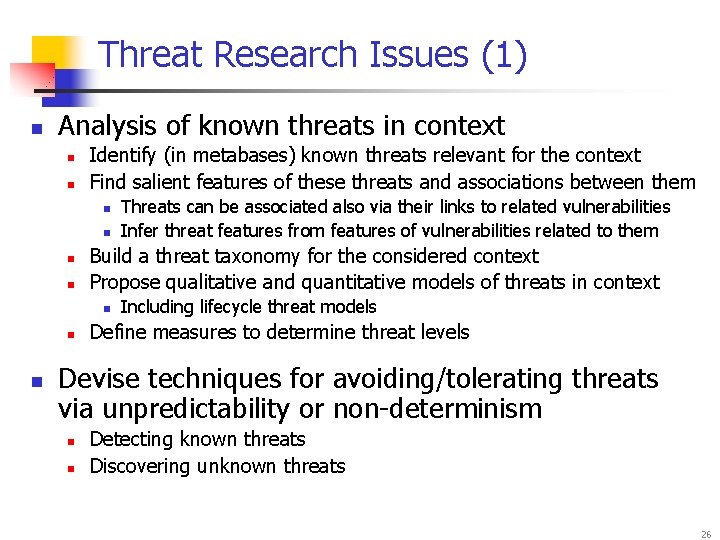 Threat Research Issues (1)

- Analysis of known threats in context
  - Identify (in metabases) known threats relevant for the context
  - Find salient features of these threats and associations between them
    - Threats can be associated also via their links to related vulnerabilities
    - Infer threat features from features of vulnerabilities related to them
  - Build a threat taxonomy for the considered context
  - Propose qualitative and quantitative models of threats in context
    - Including lifecycle threat models
  - Define measures to determine threat levels

- Devise techniques for avoiding/tolerating threats via unpredictability or non-determinism
  - Detecting known threats
  - Discovering unknown threats

26